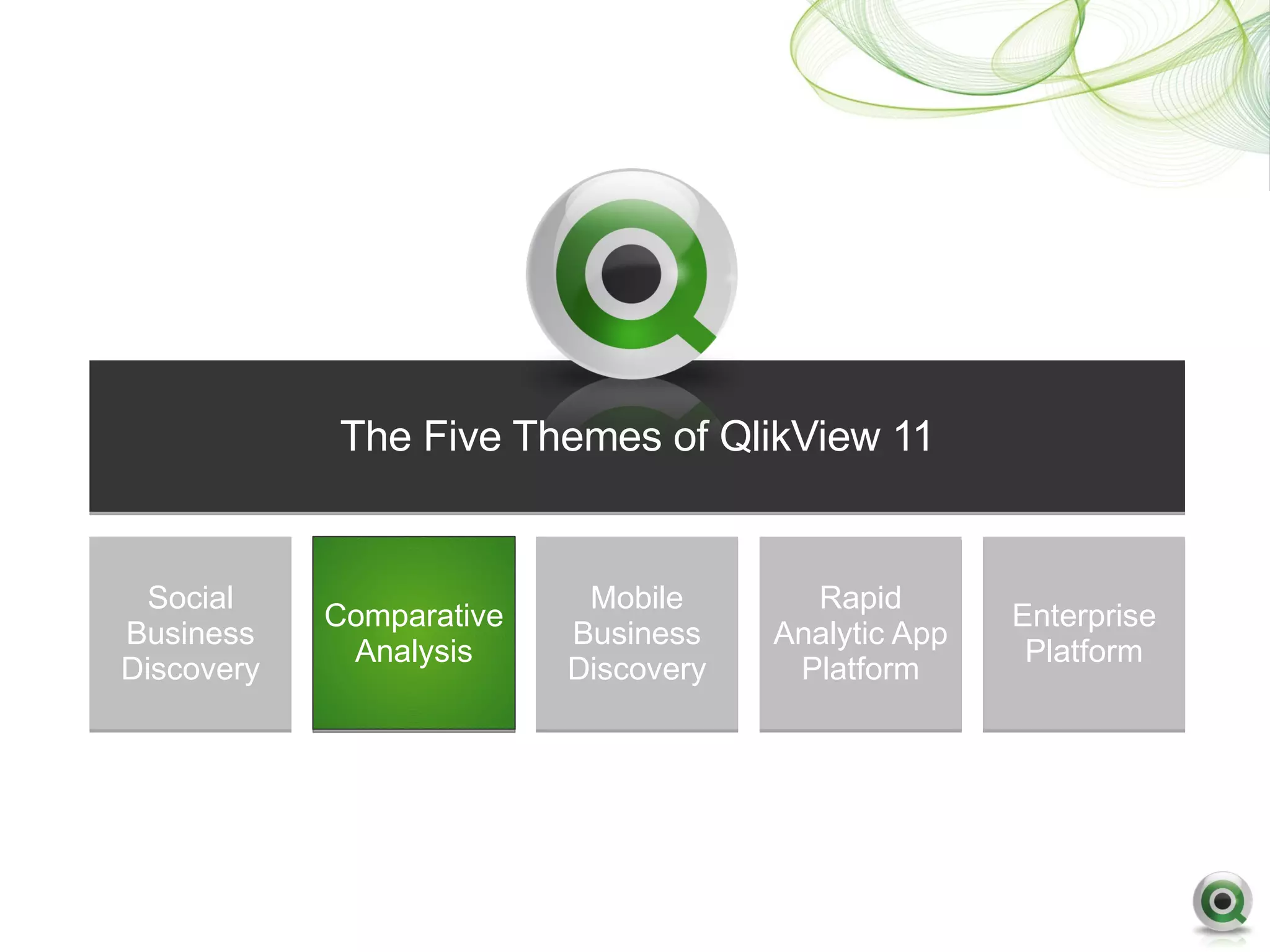 The Five Themes of QlikView 11

Social Business Discovery

Comparative Analysis

Mobile Business Discovery

Rapid Analytic App Platform

Enterprise Platform